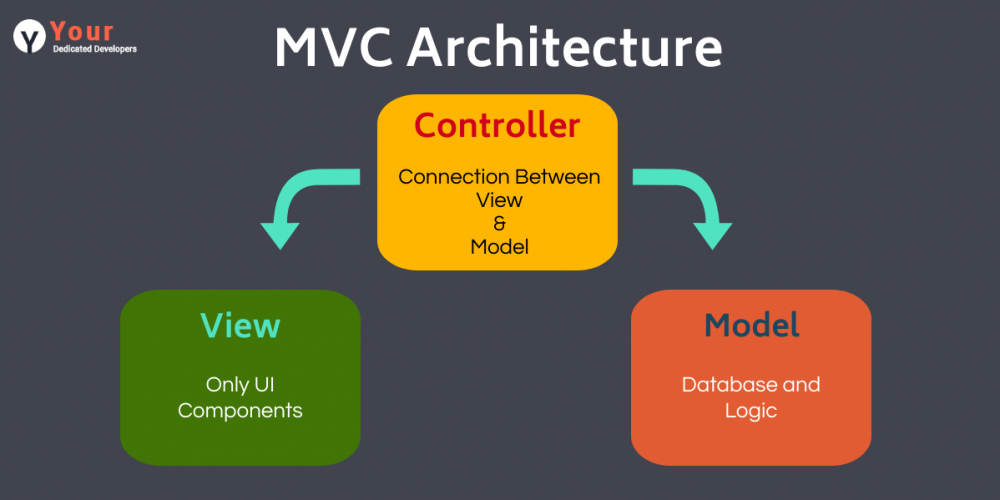 Your
Dedicated Developers

MVC Architecture

Controller

Connection Between View & Model

View

Only UI Components

Model

Database and Logic